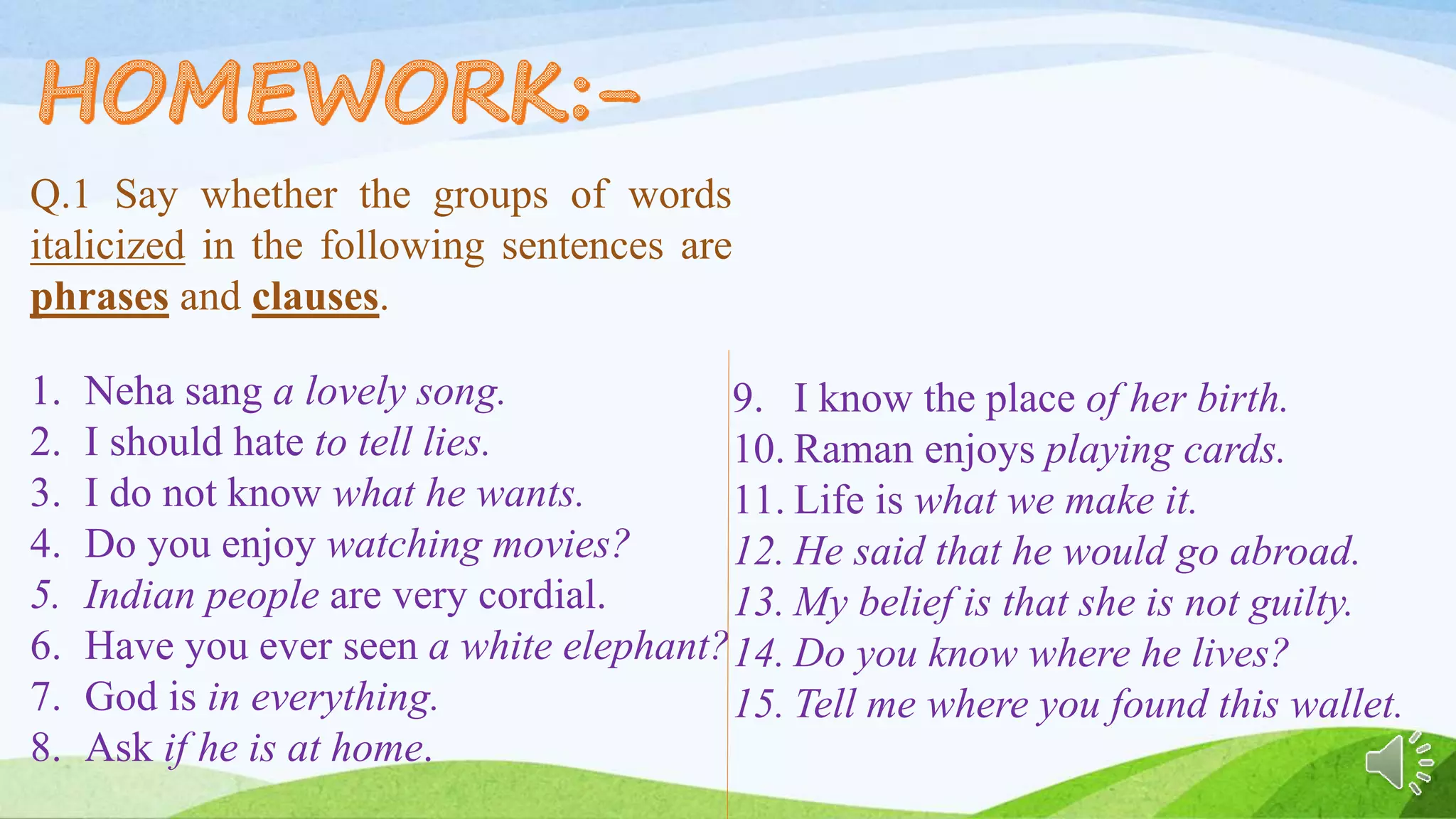 HOMEWORK:-

Q.1 Say whether the groups of words italicized in the following sentences are phrases and clauses.

1. Neha sang a lovely song.
2. I should hate to tell lies.
3. I do not know what he wants.
4. Do you enjoy watching movies?
5. Indian people are very cordial.
6. Have you ever seen a white elephant?
7. God is in everything.
8. Ask if he is at home.

9. I know the place of her birth.
10. Raman enjoys playing cards.
11. Life is what we make it.
12. He said that he would go abroad.
13. My belief is that she is not guilty.
14. Do you know where he lives?
15. Tell me where you found this wallet.